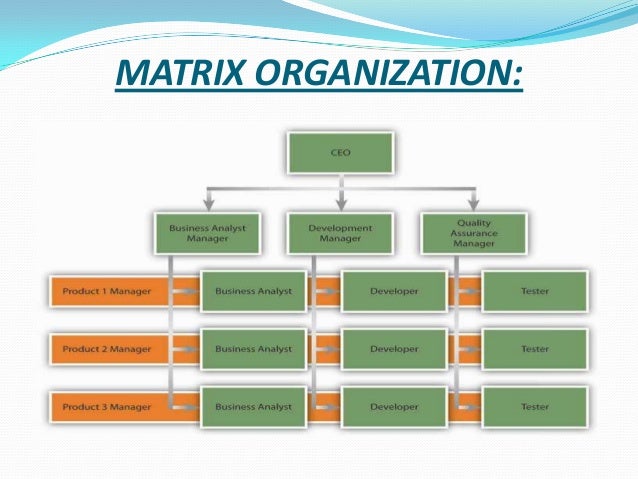 MATRIX ORGANIZATION:

CEO

Business Analyst Manager

Development Manager

Quality Assurance Manager

Product 1 Manager

Business Analyst

Developer

Tester

Product 2 Manager

Business Analyst

Developer

Tester

Product 3 Manager

Business Analyst

Developer

Tester